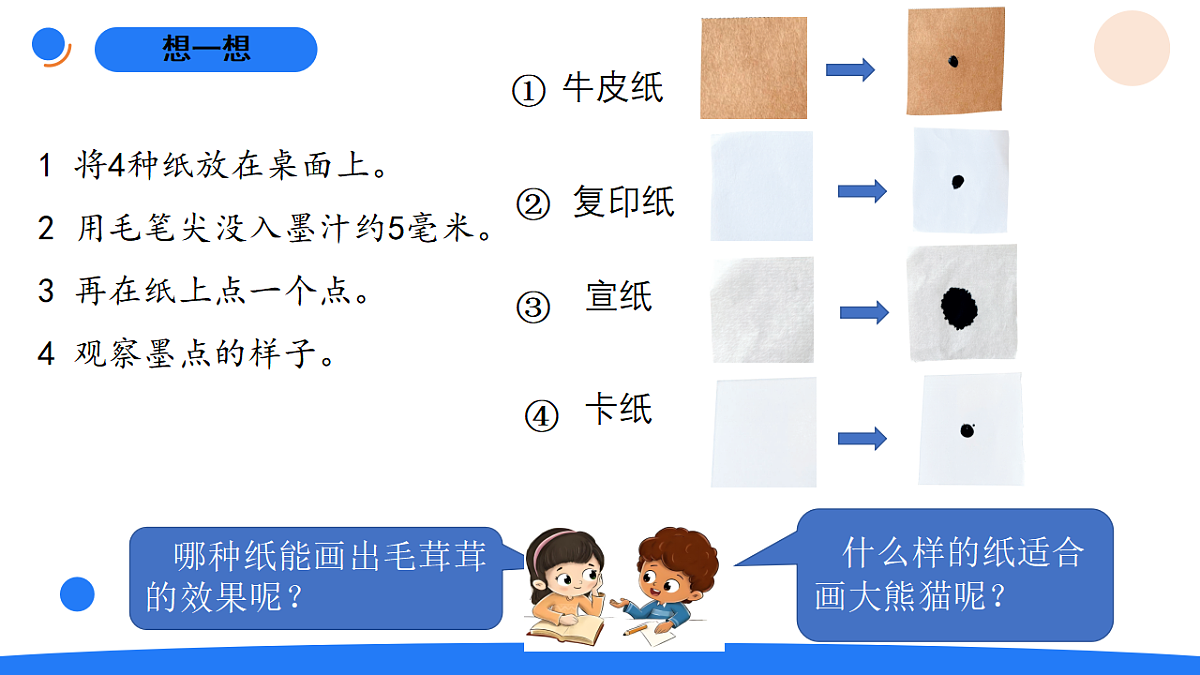 想一想

1 将4种纸放在桌面上。

2 用毛笔尖没入墨汁约5毫米。

3 再在纸上点一个点。

4 观察墨点的样子。

① 牛皮纸

② 复印纸

③ 宣纸

④ 卡纸

哪种纸能画出毛茸茸的效果呢？

什么样的纸适合画大熊猫呢？